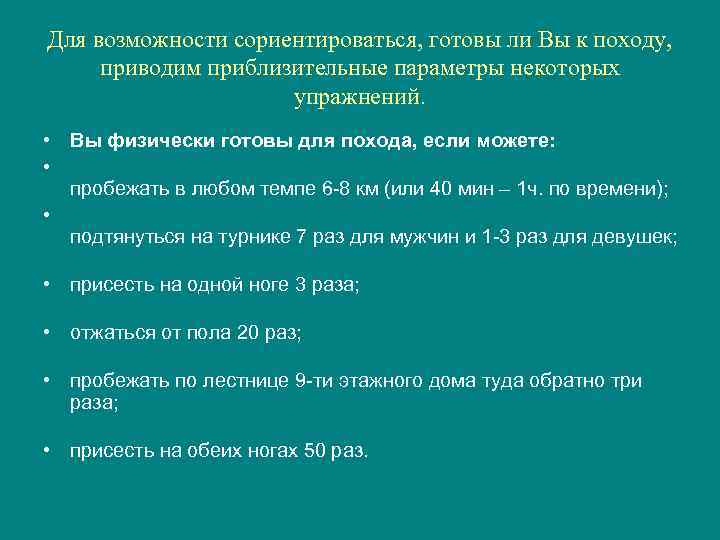 Для возможности сориентироваться, готовы ли Вы к походу, приводим приблизительные параметры некоторых упражнений.

• Вы физически готовы для похода, если можете:

•

пробежать в любом темпе 6-8 км (или 40 мин – 1ч. по времени);

•

подтянуться на турнике 7 раз для мужчин и 1-3 раз для девушек;

• присесть на одной ноге 3 раза;

• отжаться от пола 20 раз;

• пробежать по лестнице 9-ти этажного дома туда обратно три раза;

• присесть на обеих ногах 50 раз.